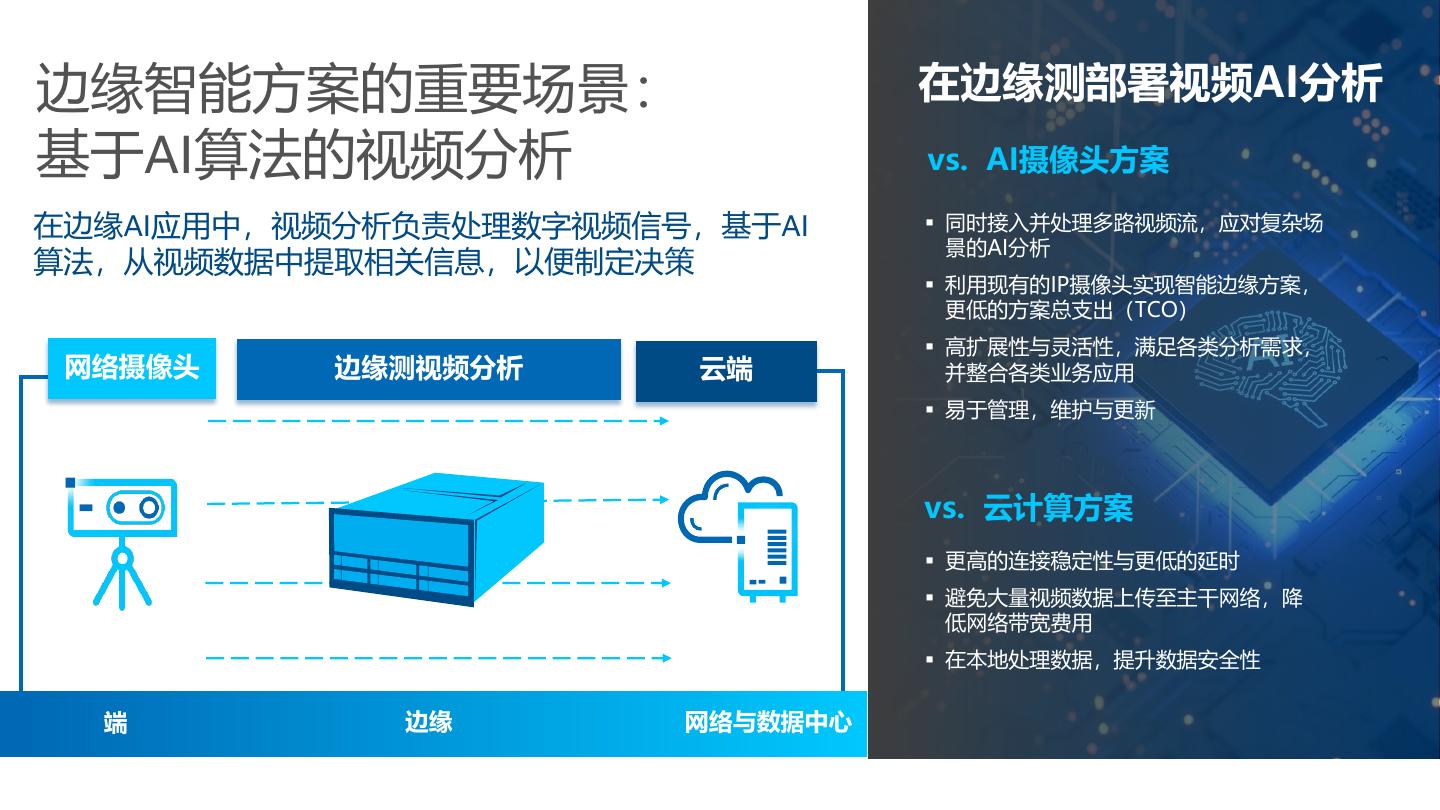 边缘智能方案的重要场景：
基于AI算法的视频分析

在边缘AI应用中，视频分析负责处理数字视频信号，基于AI算法，从视频数据中提取相关信息，以便制定决策

网络摄像头

边缘测视频分析

云端

端

边缘

网络与数据中心

在边缘测部署视频AI分析

vs. AI摄像头方案

▪ 同时接入并处理多路视频流，应对复杂场景的AI分析
▪ 利用现有的IP摄像头实现智能边缘方案，更低的方案总支出（TCO）
▪ 高扩展性与灵活性，满足各类分析需求，并整合各类业务应用
▪ 易于管理，维护与更新

vs. 云计算方案

▪ 更高的连接稳定性与更低的延时
▪ 避免大量视频数据上传至主干网络，降低网络带宽费用
▪ 在本地处理数据，提升数据安全性